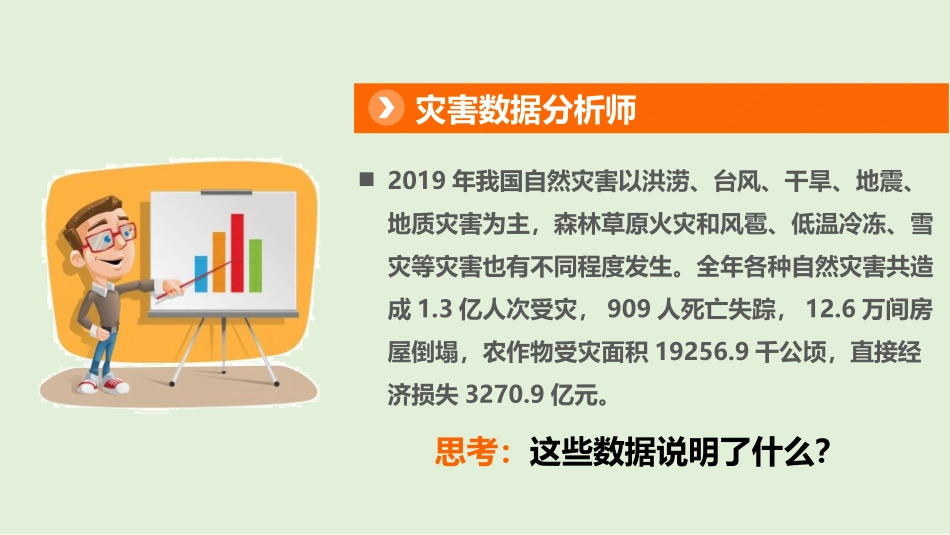 灾害数据分析师

2019 年我国自然灾害以洪涝、台风、干旱、地震、地质灾害为主，森林草原火灾和风雹、低温冷冻、雪灾等灾害也有不同程度发生。全年各种自然灾害共造成 1.3 亿人次受灾， 909 人死亡失踪， 12.6 万间房屋倒塌，农作物受灾面积 19256.9 千公顷，直接经济损失 3270.9 亿元。

思考：这些数据说明了什么？